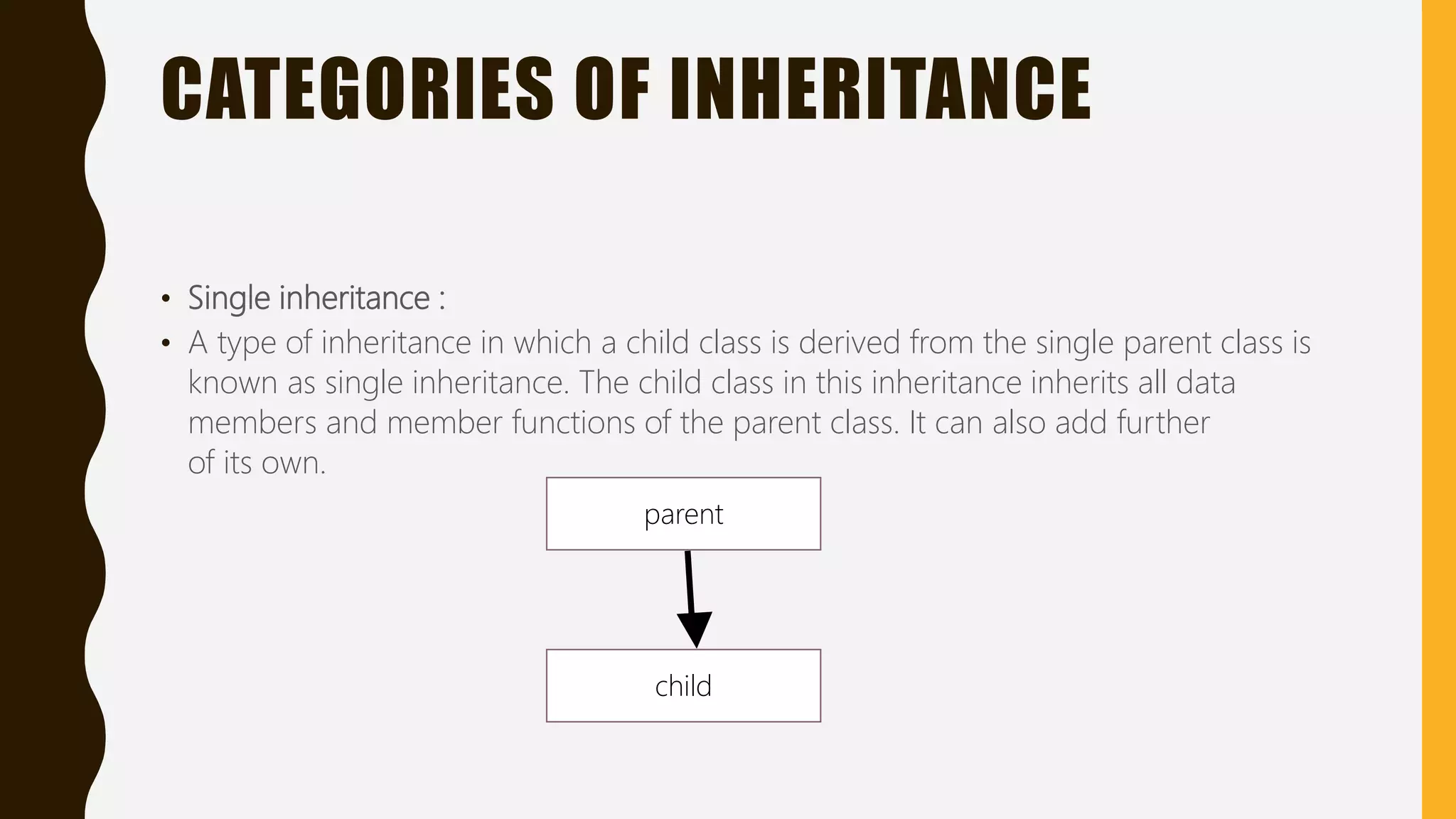 CATEGORIES OF INHERITANCE

• Single inheritance :
• A type of inheritance in which a child class is derived from the single parent class is known as single inheritance. The child class in this inheritance inherits all data members and member functions of the parent class. It can also add further of its own.

parent

child